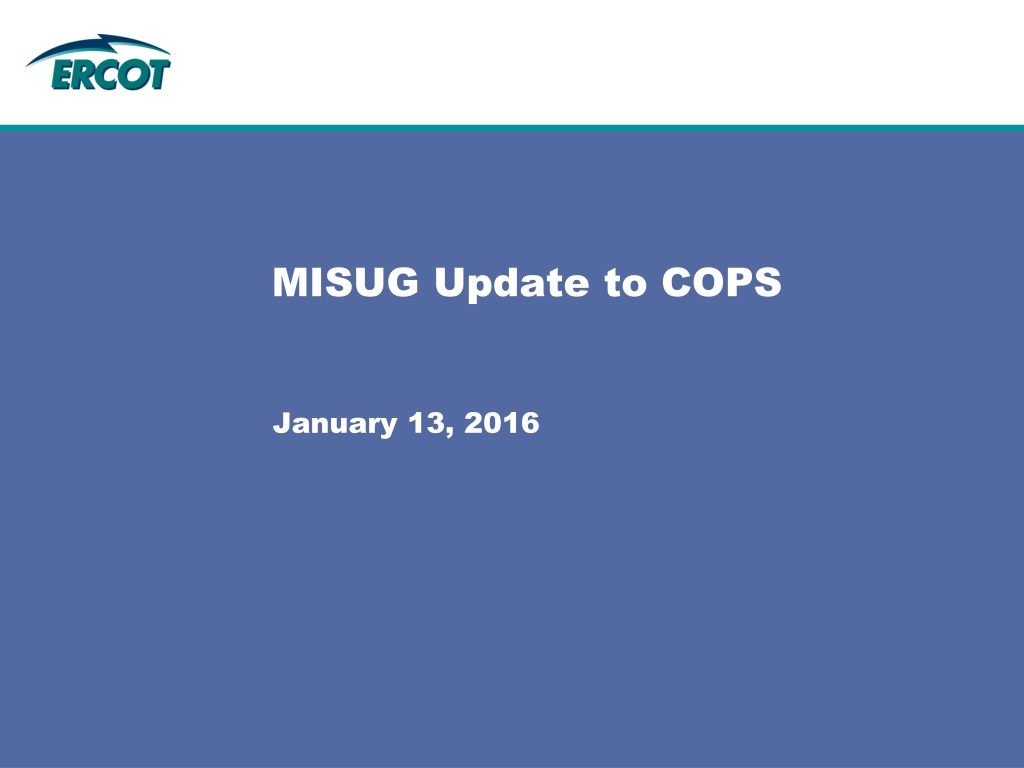 ERCOT

MISUG Update to COPS

January 13, 2016